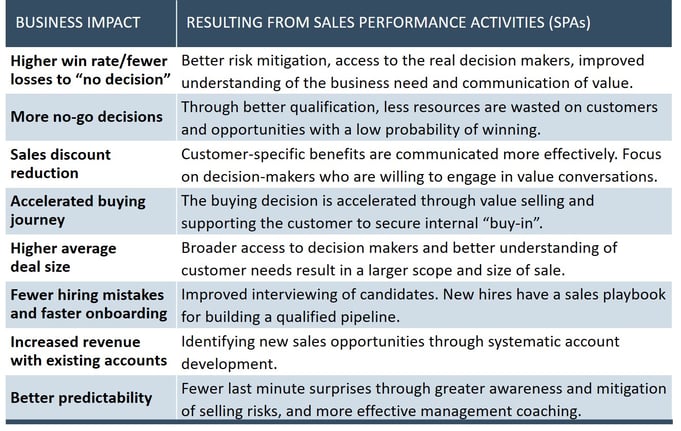 | BUSINESS IMPACT | RESULTING FROM SALES PERFORMANCE ACTIVITIES (SPAs) |
|---|---|
| Higher win rate/fewer losses to “no decision” | Better risk mitigation, access to the real decision makers, improved understanding of the business need and communication of value. |
| More no-go decisions | Through better qualification, less resources are wasted on customers and opportunities with a low probability of winning. |
| Sales discount reduction | Customer-specific benefits are communicated more effectively. Focus on decision-makers who are willing to engage in value conversations. |
| Accelerated buying journey | The buying decision is accelerated through value selling and supporting the customer to secure internal “buy-in”. |
| Higher average deal size | Broader access to decision makers and better understanding of customer needs result in a larger scope and size of sale. |
| Fewer hiring mistakes and faster onboarding | Improved interviewing of candidates. New hires have a sales playbook for building a qualified pipeline. |
| Increased revenue with existing accounts | Identifying new sales opportunities through systematic account development. |
| Better predictability | Fewer last minute surprises through greater awareness and mitigation of selling risks, and more effective management coaching. |